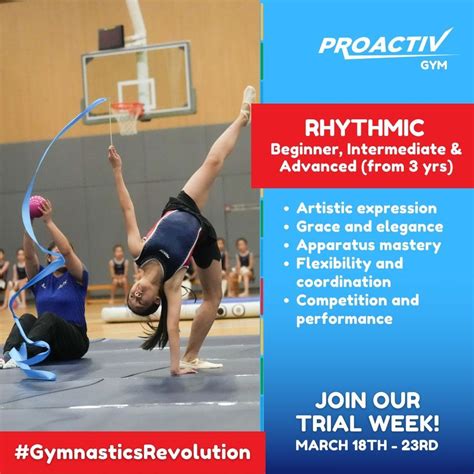 PROACTIV
GYM

RHYTHMIC
Beginner, Intermediate & Advanced (from 3 yrs)

• Artistic expression
• Grace and elegance
• Apparatus mastery
• Flexibility and coordination
• Competition and performance

JOIN OUR TRIAL WEEK!
MARCH 18TH - 23RD

#GymnasticsRevolution